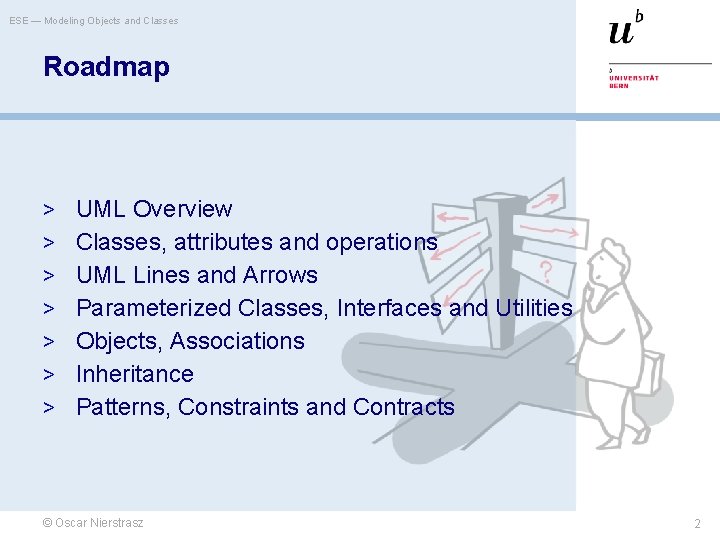 ESE — Modeling Objects and Classes

$u^b$

b
UNIVERSITÄT
BERN

Roadmap

> UML Overview
> Classes, attributes and operations
> UML Lines and Arrows
> Parameterized Classes, Interfaces and Utilities
> Objects, Associations
> Inheritance
> Patterns, Constraints and Contracts

?

© Oscar Nierstrasz

2